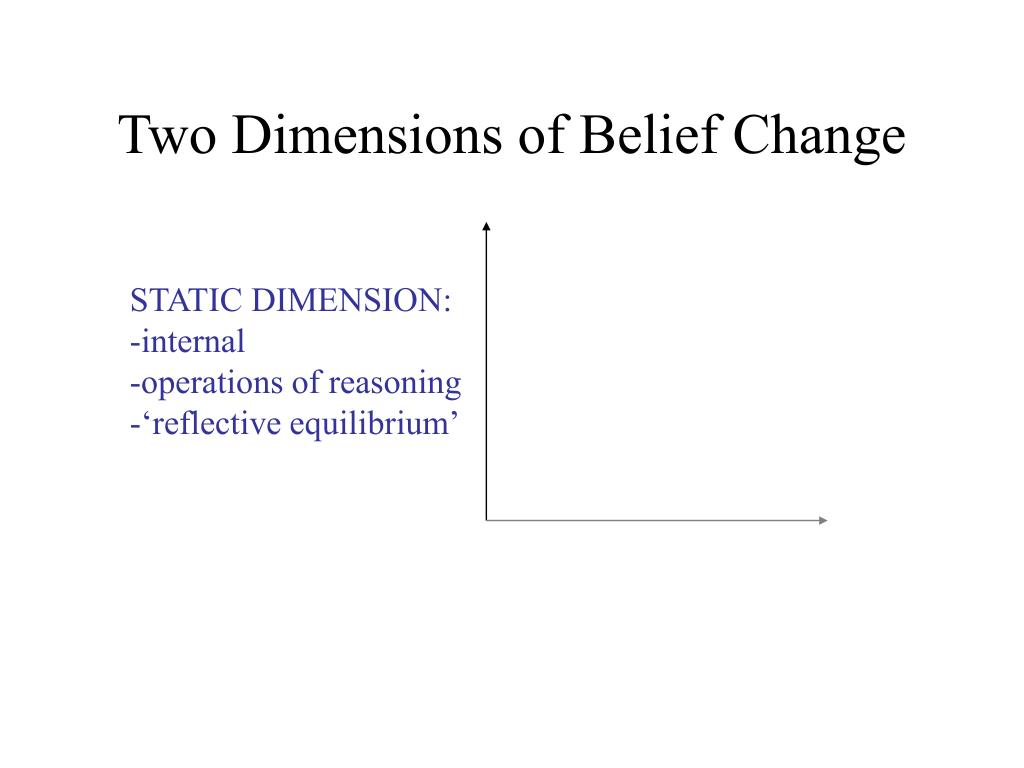 Two Dimensions of Belief Change

STATIC DIMENSION:
-internal
-operations of reasoning
-‘reflective equilibrium’